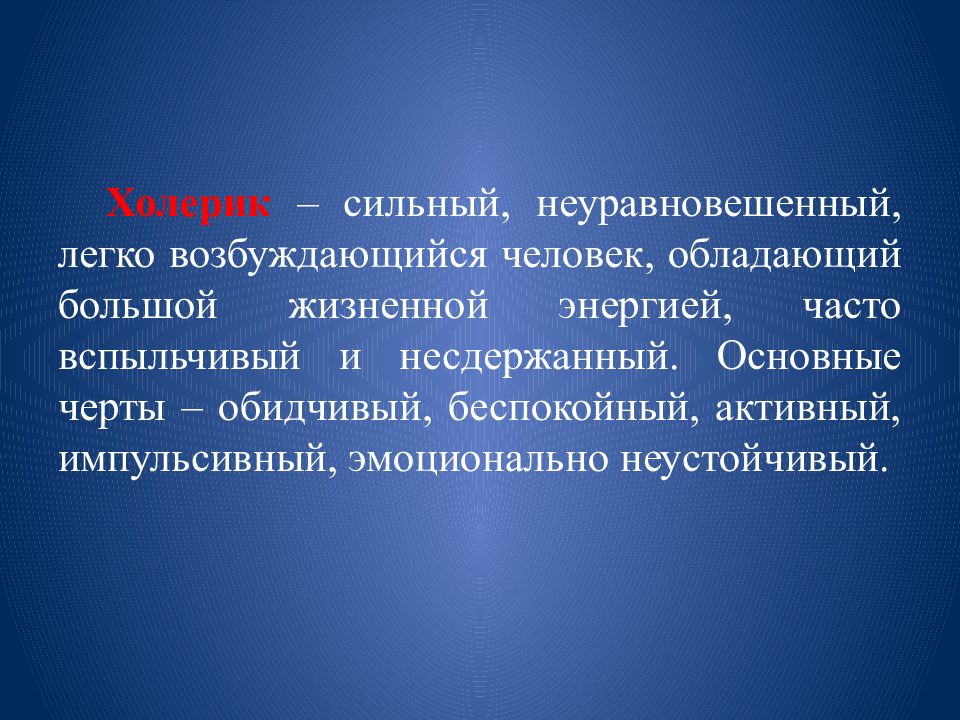 Холерик – сильный, неуравновешенный, легко возбуждающийся человек, обладающий большой жизненной энергией, часто вспыльчивый и несдержанный. Основные черты – обидчивый, беспокойный, активный, импульсивный, эмоционально неустойчивый.